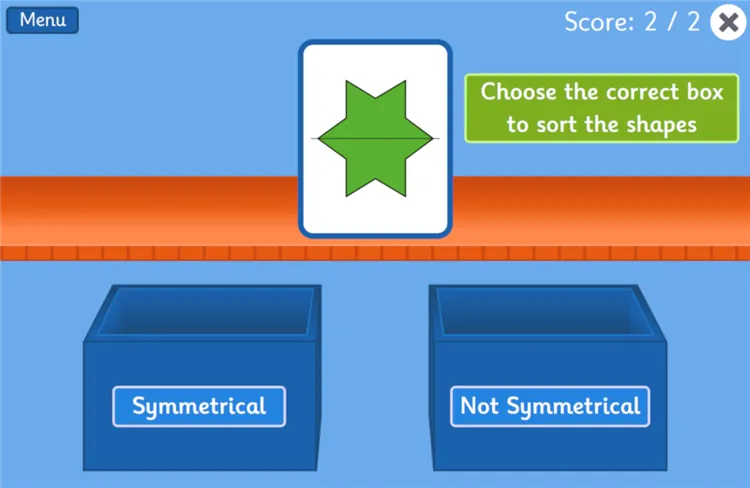 Menu

Score: 2 / 2

Choose the correct box to sort the shapes

Symmetrical

Not Symmetrical